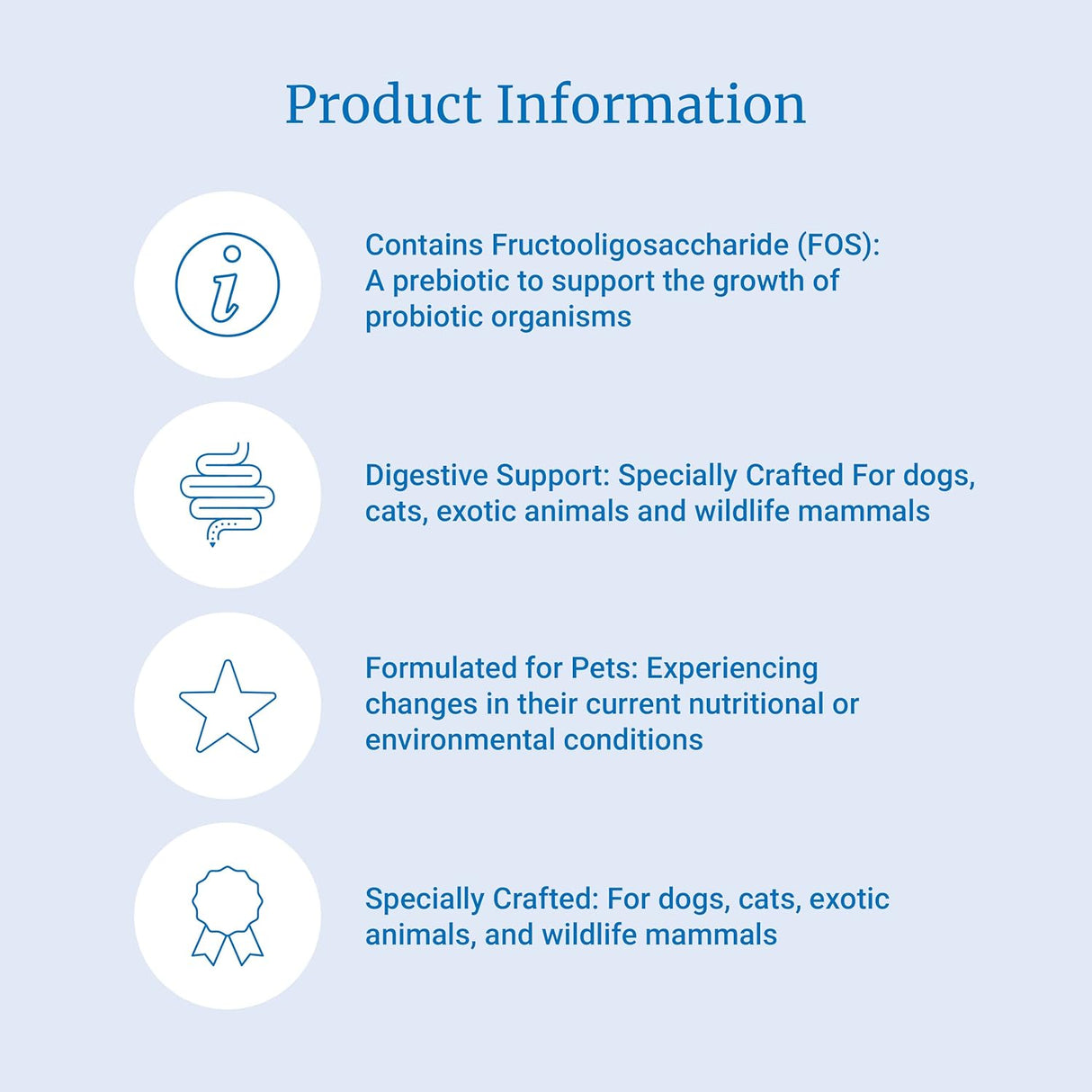 Product Information

Contains Fructooligosaccharide (FOS): A prebiotic to support the growth of probiotic organisms

Digestive Support: Specially Crafted For dogs, cats, exotic animals and wildlife mammals

Formulated for Pets: Experiencing changes in their current nutritional or environmental conditions

Specially Crafted: For dogs, cats, exotic animals, and wildlife mammals